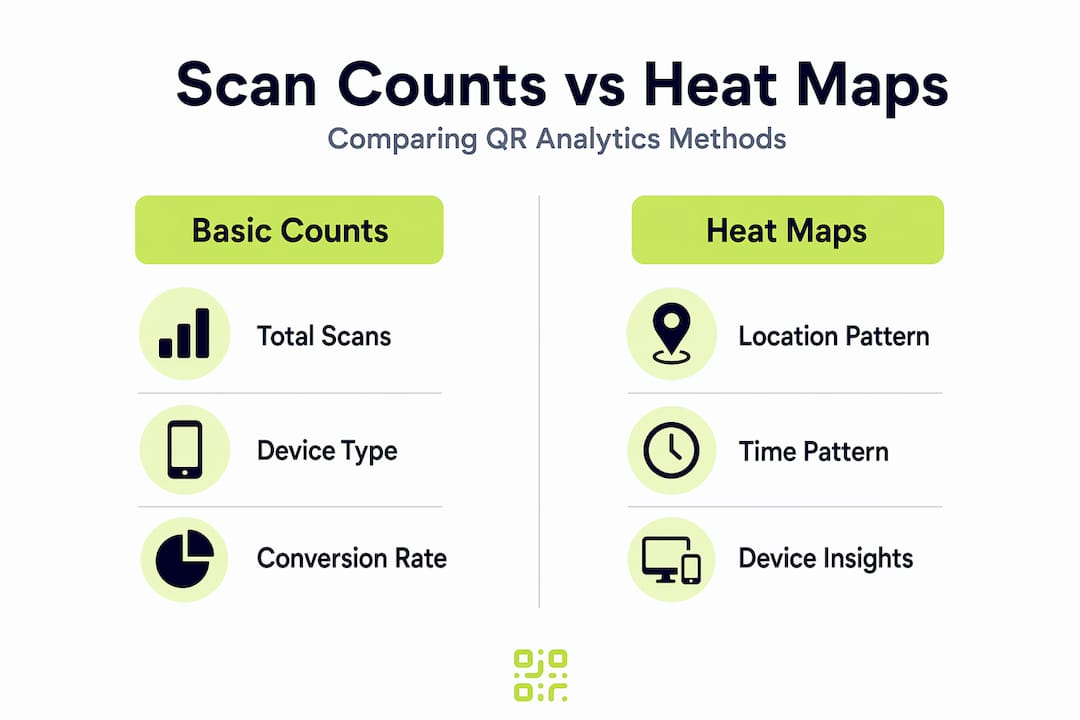 Scan Counts vs Heat Maps

Comparing QR Analytics Methods

Basic Counts

Total Scans

Device Type

Conversion Rate

Heat Maps

Location Pattern

Time Pattern

Device Insights